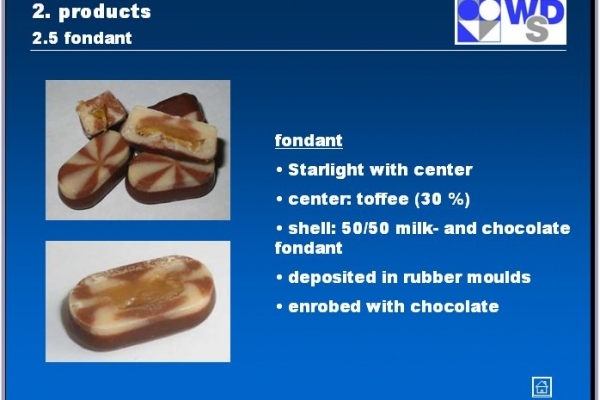 2. products
2.5 fondant

WDS

fondant

• Starlight with center

• center: toffee (30 %)

• shell: 50/50 milk- and chocolate fondant

• deposited in rubber moulds

• enrobed with chocolate